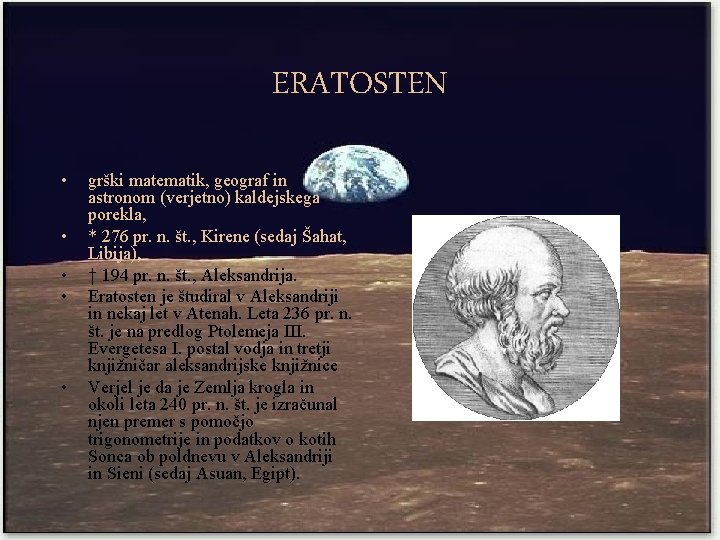 ERATOSTEN

• grški matematik, geograf in astronom (verjetno) kaldejskega porekla,
• * 276 pr. n. št., Kirene (sedaj Šahat, Libija),
• † 194 pr. n. št., Aleksandrija.
• Eratosten je študiral v Aleksandriji in nekaj let v Atenah. Leta 236 pr. n. št. je na predlog Ptolemeja III. Evergetesa I. postal vodja in tretji knjižničar aleksandrijske knjižnice
• Verjel je da je Zemlja krogla in okoli leta 240 pr. n. št. je izračunal njen premer s pomočjo trigonometrije in podatkov o kotih Sonca ob poldnevu v Aleksandriji in Sieni (sedaj Asuan, Egipt).